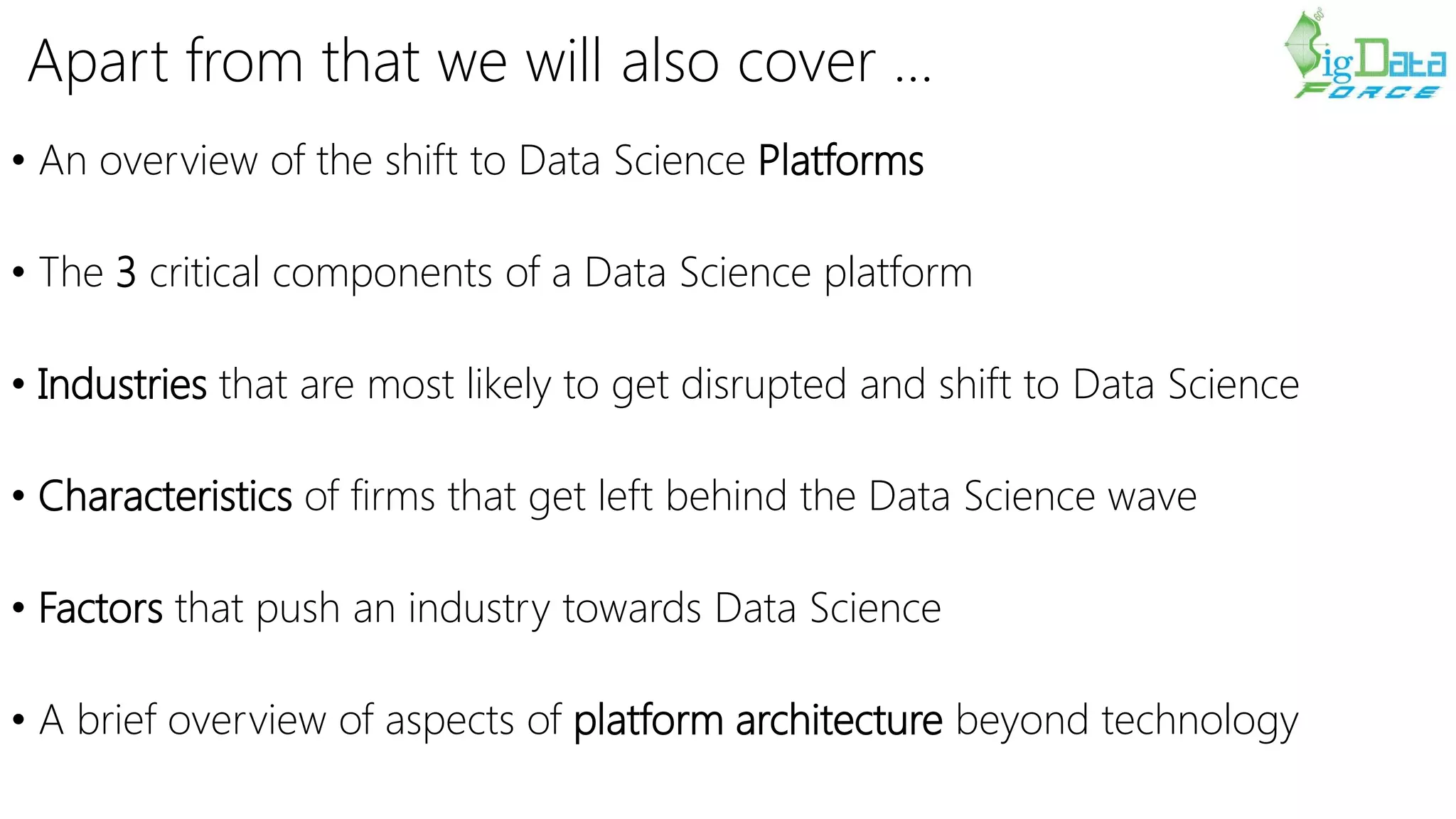 Apart from that we will also cover …

BigData FORCE

• An overview of the shift to Data Science Platforms

• The 3 critical components of a Data Science platform

• Industries that are most likely to get disrupted and shift to Data Science

• Characteristics of firms that get left behind the Data Science wave

• Factors that push an industry towards Data Science

• A brief overview of aspects of platform architecture beyond technology